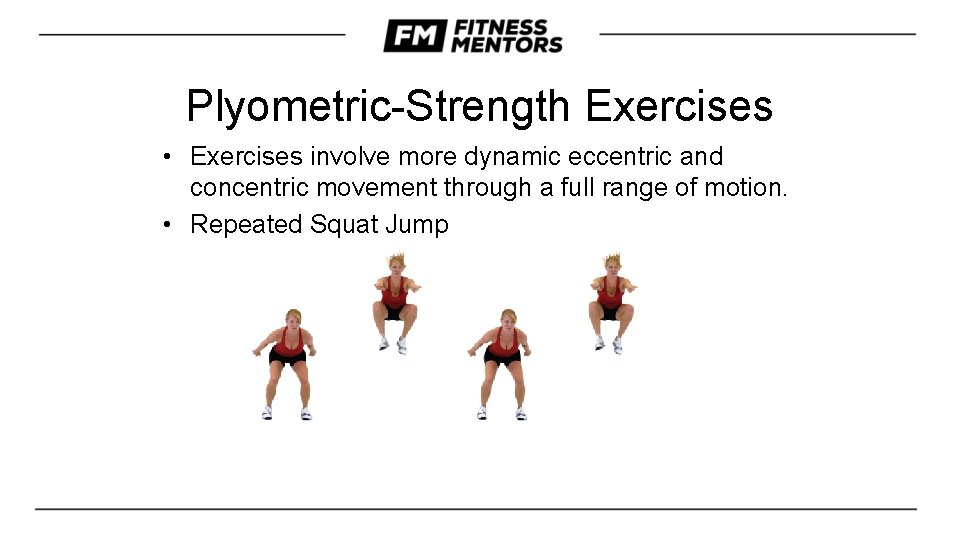 FM FITNESS MENTORS

Plyometric-Strength Exercises

• Exercises involve more dynamic eccentric and concentric movement through a full range of motion.
• Repeated Squat Jump